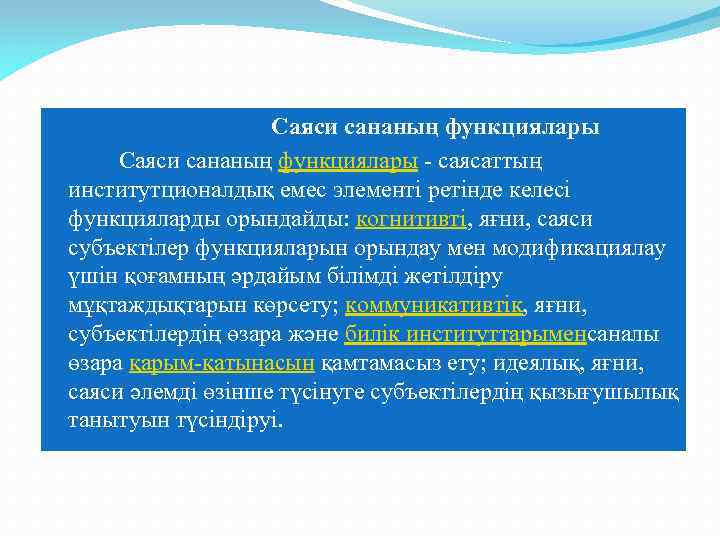 Саяси сананың функциялары

Саяси сананың функциялары - саясаттың институтционалдық емес элементі ретінде келесі функцияларды орындайды: когнитивті, яғни, саяси субъектілер функцияларын орындау мен модификациялау үшін қоғамның әрдайым білімді жетілдіру мұқтаждықтарын көрсету; коммуникативтік, яғни, субъектілердің өзара және билік институттарыменсаналы өзара қарым-қатынасын қамтамасыз ету; идеялық, яғни, саяси әлемді өзінше түсінуге субъектілердің қызығушылық танытуын түсіндіруі.